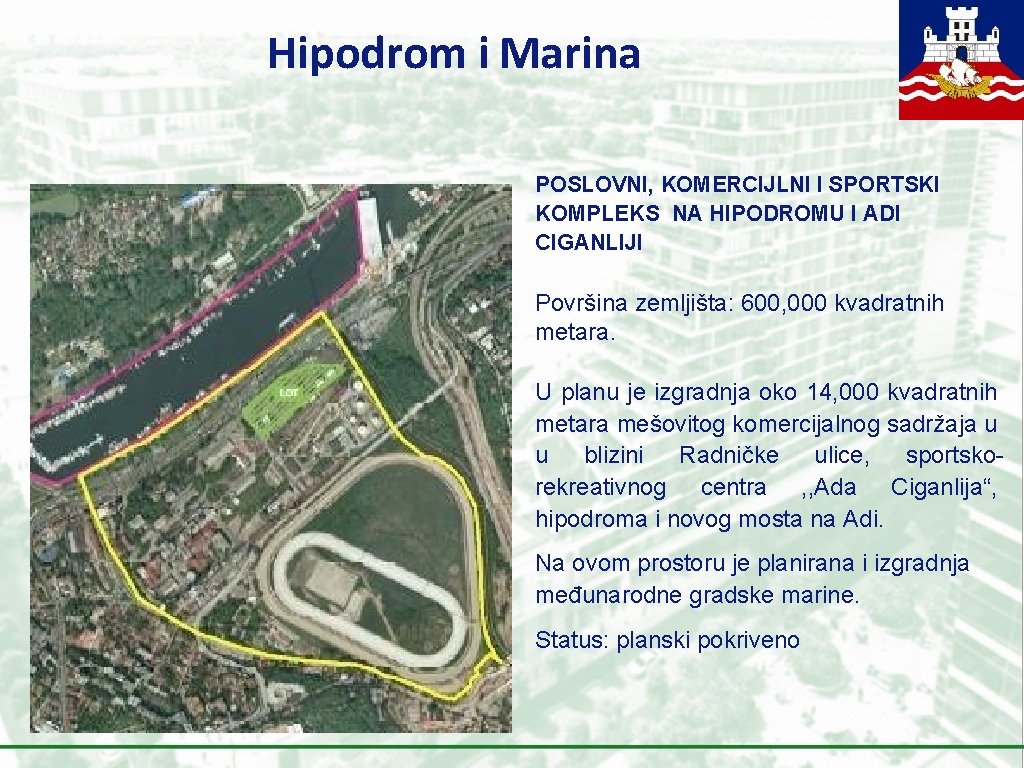 Hipodrom i Marina

POSLOVNI, KOMERCIJLNI I SPORTSKI KOMPLEKS NA HIPODROMU I ADI CIGANLIJI

Površina zemljišta: 600,000 kvadratnih metara.

U planu je izgradnja oko 14,000 kvadratnih metara mešovitog komercijalnog sadržaja u u blizini Radničke ulice, sportsko-rekreativnog centra ,,Ada Ciganlija“, hipodroma i novog mosta na Adi.

Na ovom prostoru je planirana i izgradnja međunarodne gradske marine.

Status: planski pokriveno